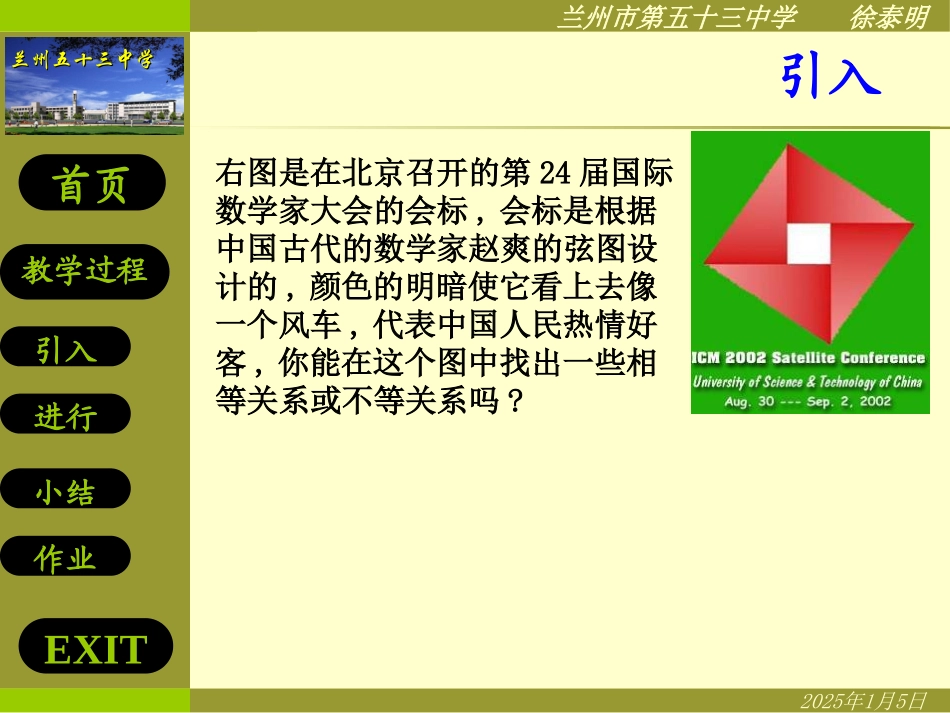 兰州市第五十三中学　　徐泰明

兰州五十三中学

引入

首页

教学过程

引入

进行

小结

作业

EXIT

右图是在北京召开的第 24 届国际数学家大会的会标，会标是根据中国古代的数学家赵爽的弦图设计的，颜色的明暗使它看上去像一个风车，代表中国人民热情好客，你能在这个图中找出一些相等关系或不等关系吗？

ICM 2002 Satellite Conference
University of Science & Technology of China
Aug. 30 --- Sep. 2, 2002

2025年1月5日